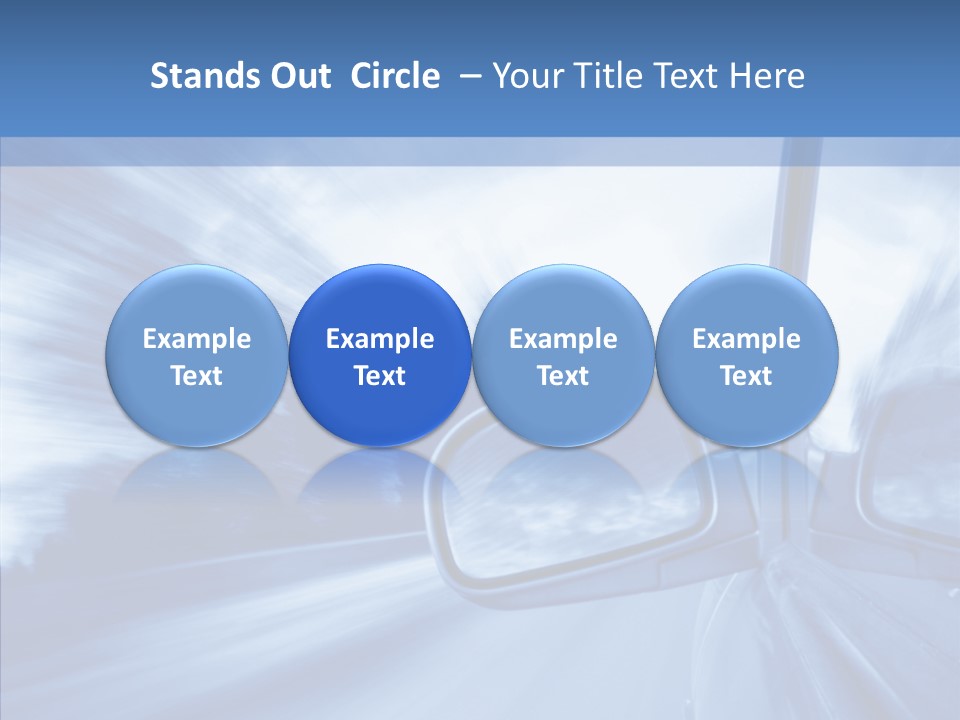 Stands Out Circle – Your Title Text Here

Example Text

Example Text

Example Text

Example Text